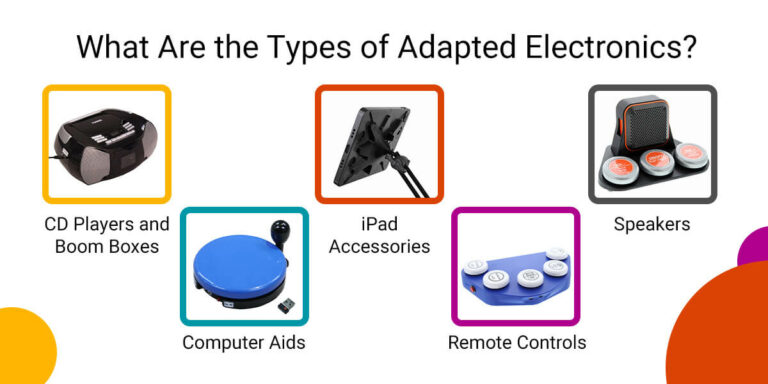 What Are the Types of Adapted Electronics?

CD Players and Boom Boxes

Computer Aids

iPad Accessories

Remote Controls

Speakers